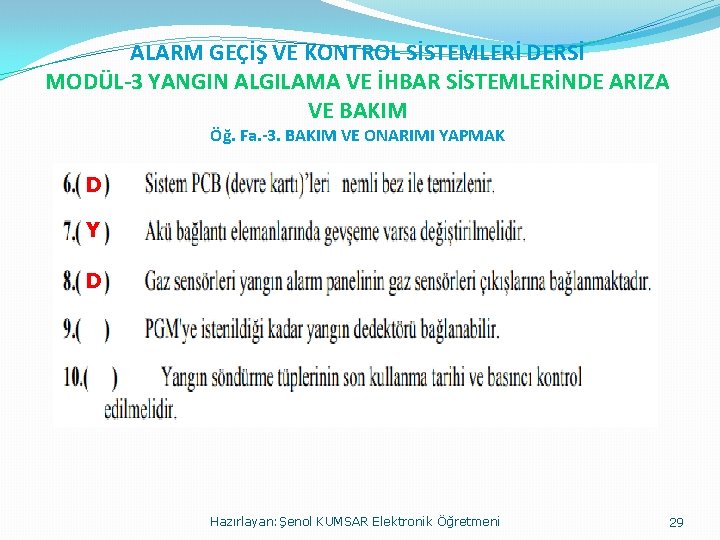 ALARM GEÇİŞ VE KONTROL SİSTEMLERİ DERSİ
MODÜL-3 YANGIN ALGILAMA VE İHBAR SİSTEMLERİNDE ARIZA VE BAKIM
Öğ. Fa.-3. BAKIM VE ONARIMI YAPMAK

6.( D ) Sistem PCB (devre kartı)'leri nemli bez ile temizlenir.

7.( Y ) Akü bağlantı elemanlarında gevşeme varsa değiştirilmelidir.

8.( D ) Gaz sensörleri yangın alarm panelinin gaz sensörleri çıkışlarına bağlanmaktadır.

9.( ) PGM'ye istenildiği kadar yangın dedektörü bağlanabilir.

10.( ) Yangın söndürme tüplerinin son kullanma tarihi ve basıncı kontrol edilmelidir.

Hazırlayan: Şenol KUMSAR Elektronik Öğretmeni 29